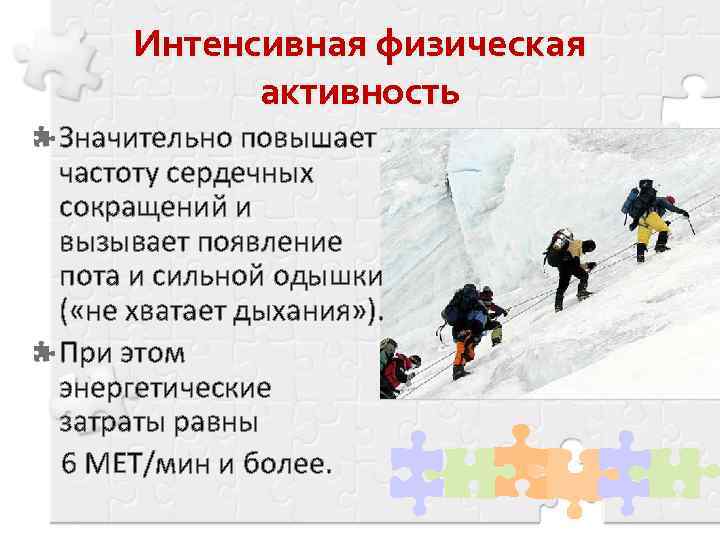 Интенсивная физическая активность

Значительно повышает частоту сердечных сокращений и вызывает появление пота и сильной одышки («не хватает дыхания»).

При этом энергетические затраты равны 6 МЕТ/мин и более.